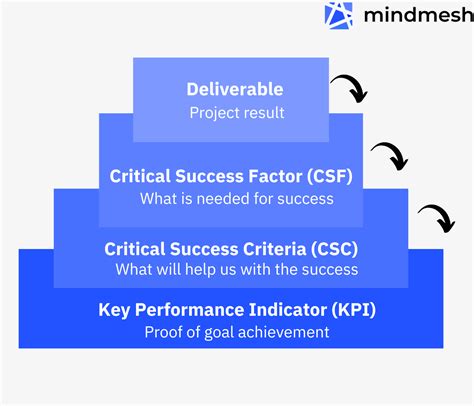 mindmesh

Deliverable
Project result

Critical Success Factor (CSF)
What is needed for success

Critical Success Criteria (CSC)
What will help us with the success

Key Performance Indicator (KPI)
Proof of goal achievement